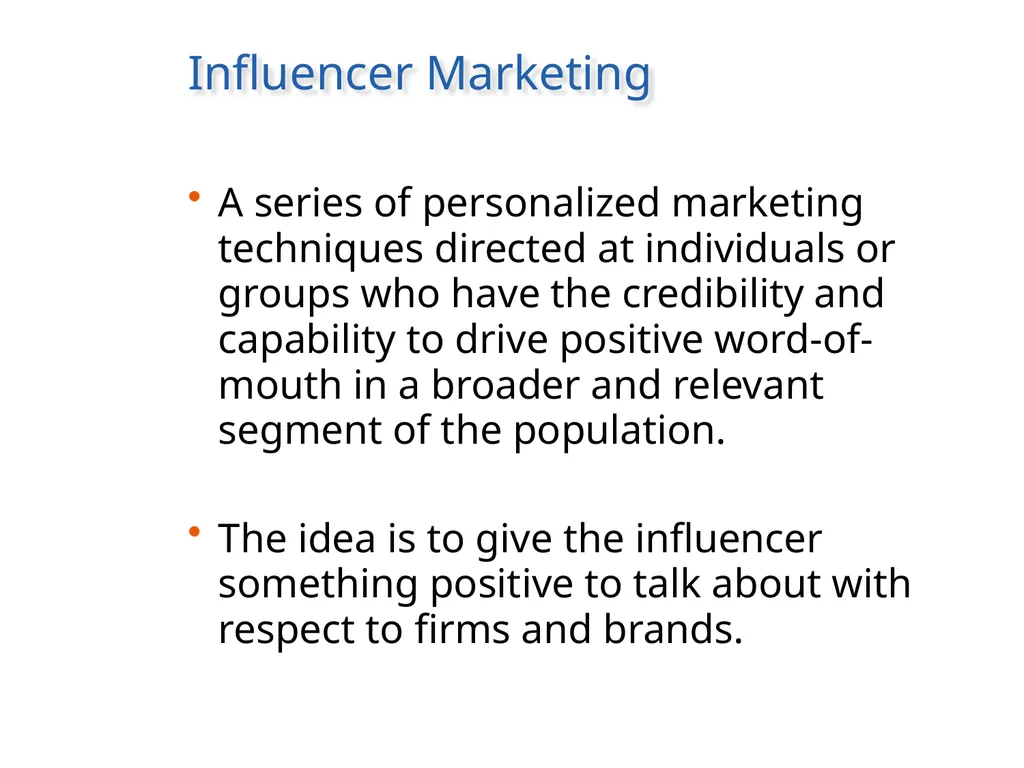 Influencer Marketing

• A series of personalized marketing techniques directed at individuals or groups who have the credibility and capability to drive positive word-of-mouth in a broader and relevant segment of the population.

• The idea is to give the influencer something positive to talk about with respect to firms and brands.